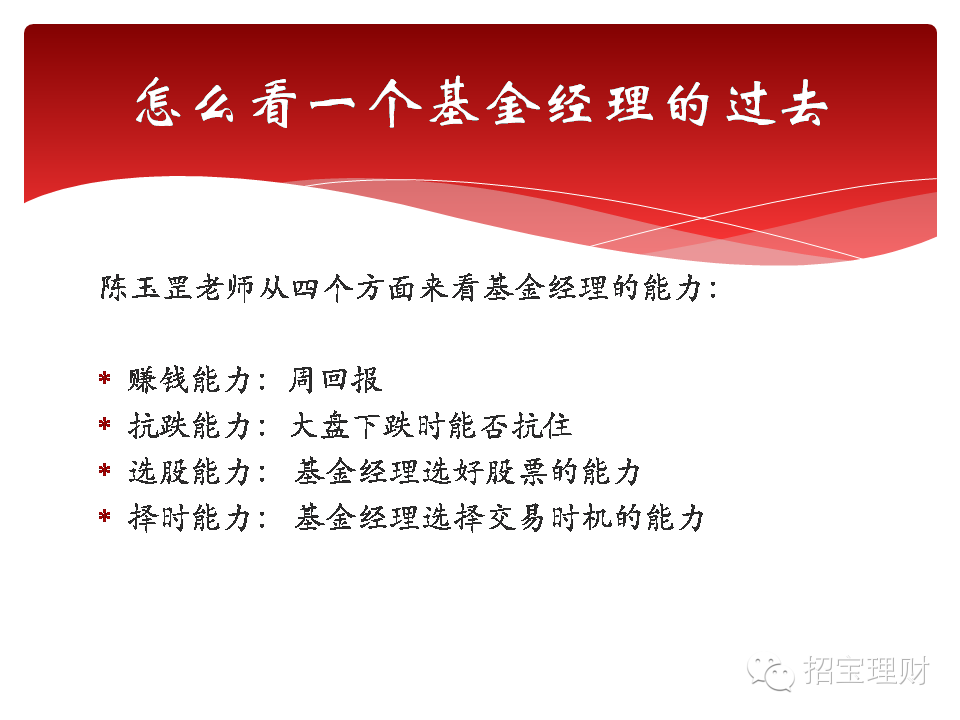 怎么看一个基金经理的过去

陈玉罡老师从四个方面来看基金经理的能力：

* 赚钱能力：周回报
* 抗跌能力：大盘下跌时能否抗住
* 选股能力：基金经理选好股票的能力
* 择时能力：基金经理选择交易时机的能力

招宝理财